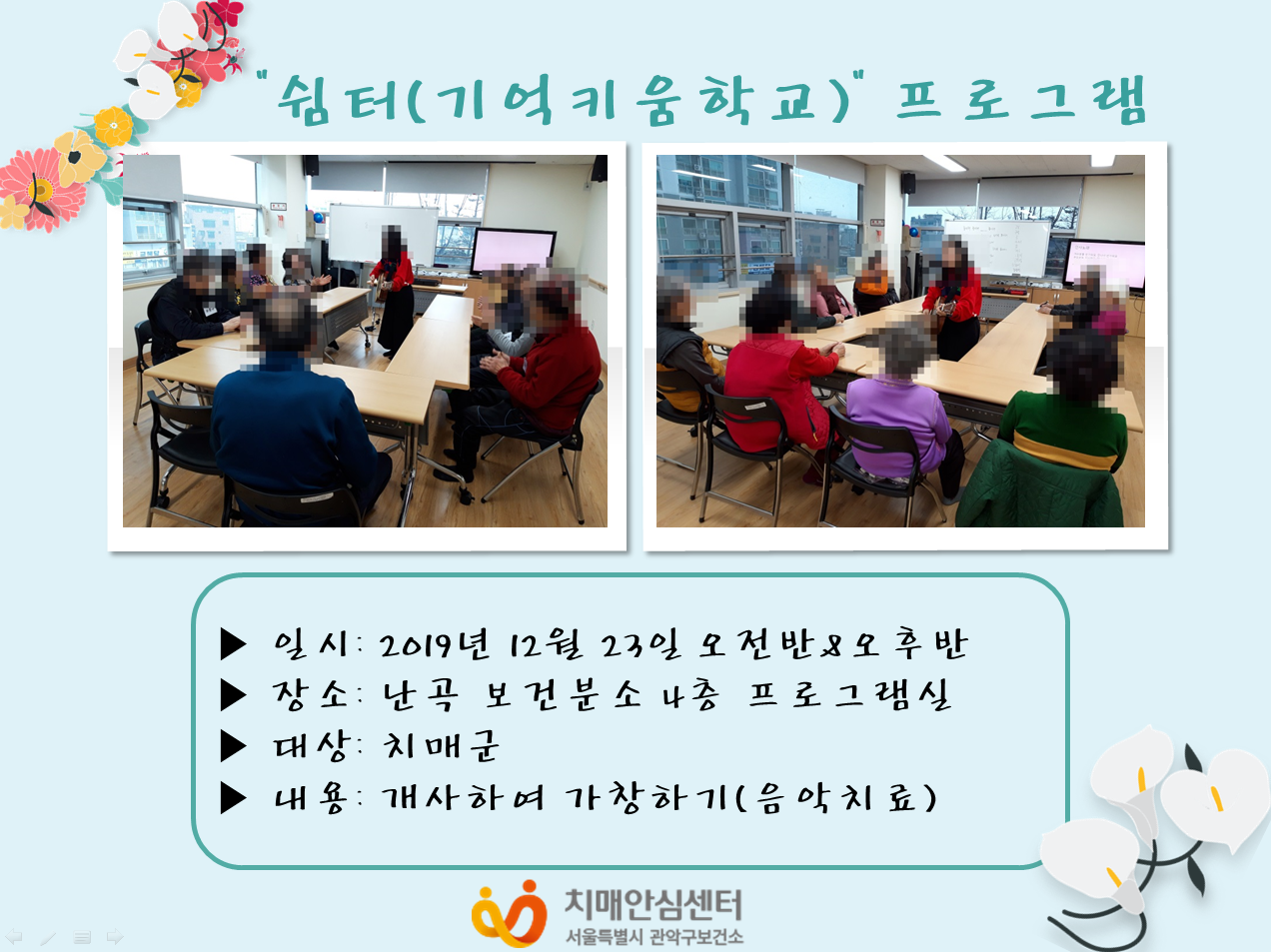 "쉼터(기억키움학교)" 프로그램

▶ 일시: 2019년 12월 23일 오전반&오후반
▶ 장소: 난곡 보건분소 4층 프로그램실
▶ 대상: 치매군
▶ 내용: 개사하여 가창하기(음악치료)

치매안심센터
서울특별시 관악구보건소